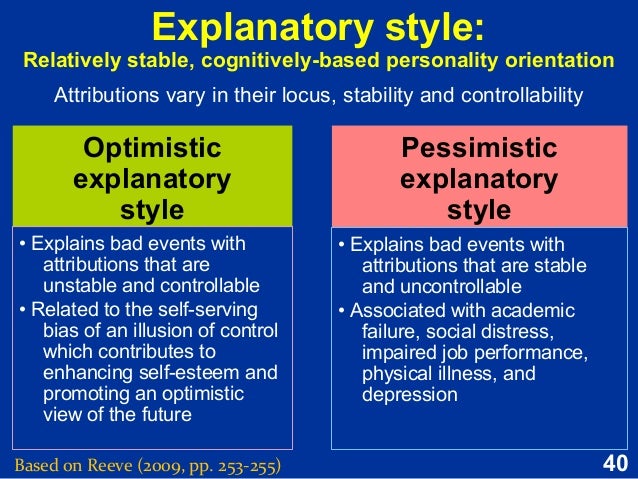 Explanatory style:
Relatively stable, cognitively-based personality orientation

Attributions vary in their locus, stability and controllability

Optimistic explanatory style

• Explains bad events with attributions that are unstable and controllable
• Related to the self-serving bias of an illusion of control which contributes to enhancing self-esteem and promoting an optimistic view of the future

Pessimistic explanatory style

• Explains bad events with attributions that are stable and uncontrollable
• Associated with academic failure, social distress, impaired job performance, physical illness, and depression

Based on Reeve (2009, pp. 253-255)

40